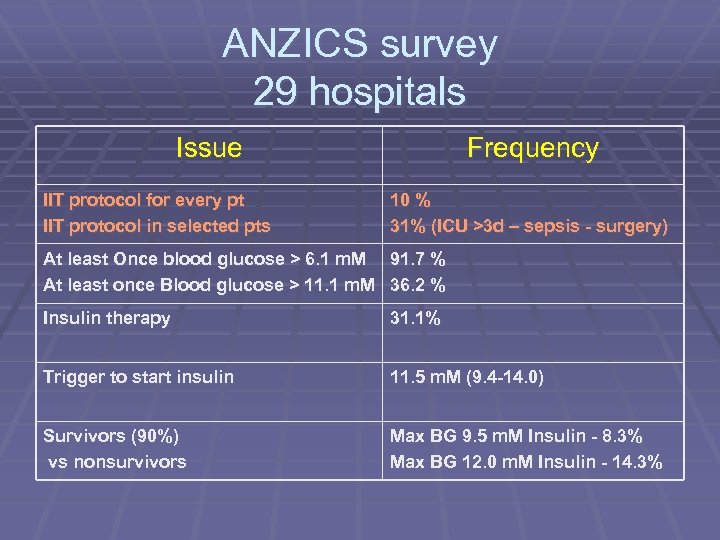 ANZICS survey
29 hospitals

| Issue | Frequency |
|---|---|
| IIT protocol for every pt<br>IIT protocol in selected pts | 10 %<br>31% (ICU >3d – sepsis - surgery) |
| At least Once blood glucose > 6.1 mM<br>At least once Blood glucose > 11.1 mM | 91.7 %<br>36.2 % |
| Insulin therapy | 31.1% |
| Trigger to start insulin | 11.5 mM (9.4-14.0) |
| Survivors (90%)<br>vs nonsurvivors | Max BG 9.5 mM Insulin - 8.3%<br>Max BG 12.0 mM Insulin - 14.3% |